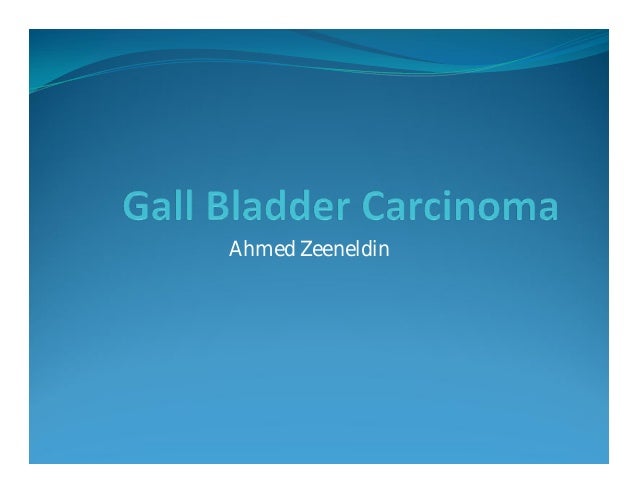 Gall Bladder Carcinoma

Ahmed Zeeneldin